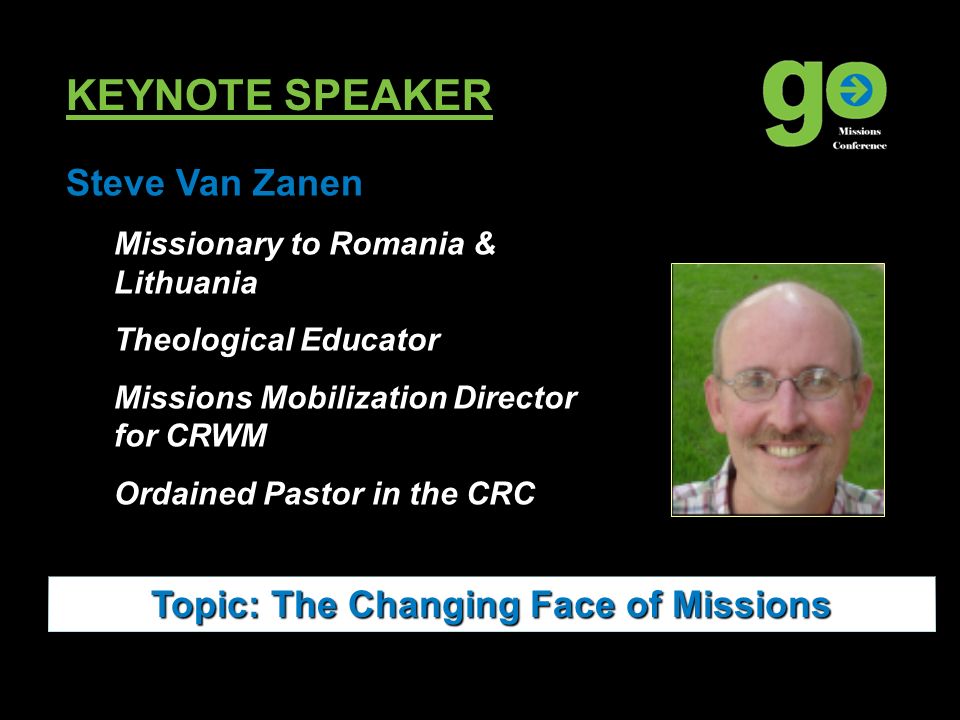 KEYNOTE SPEAKER

go Missions Conference

Steve Van Zanen

Missionary to Romania & Lithuania

Theological Educator

Missions Mobilization Director for CRWM

Ordained Pastor in the CRC

Topic: The Changing Face of Missions